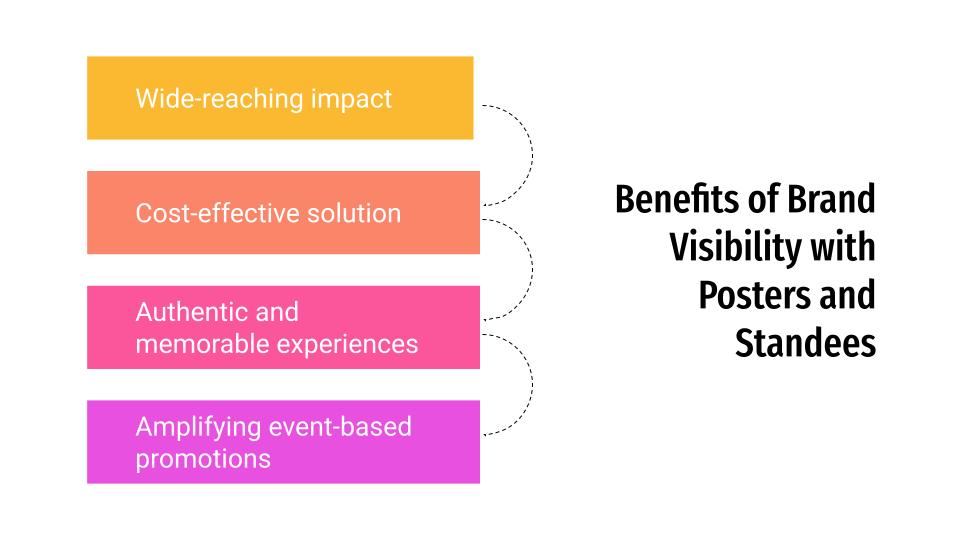 Wide-reaching impact

Cost-effective solution

Authentic and memorable experiences

Amplifying event-based promotions

Benefits of Brand Visibility with Posters and Standees